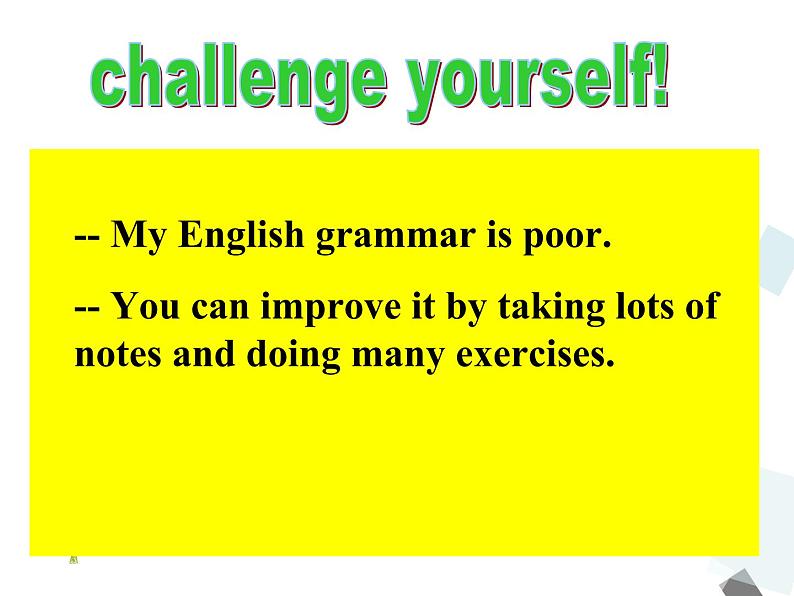 challenge yourself!

-- My English grammar is poor.

-- You can improve it by taking lots of notes and doing many exercises.